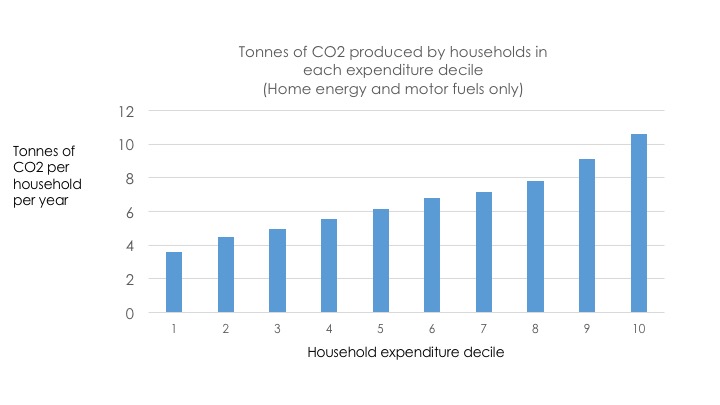 Tonnes of CO2 produced by households in each expenditure decile
(Home energy and motor fuels only)

Tonnes of CO2 per household per year

12
10
8
6
4
2
0

1 2 3 4 5 6 7 8 9 10

Household expenditure decile